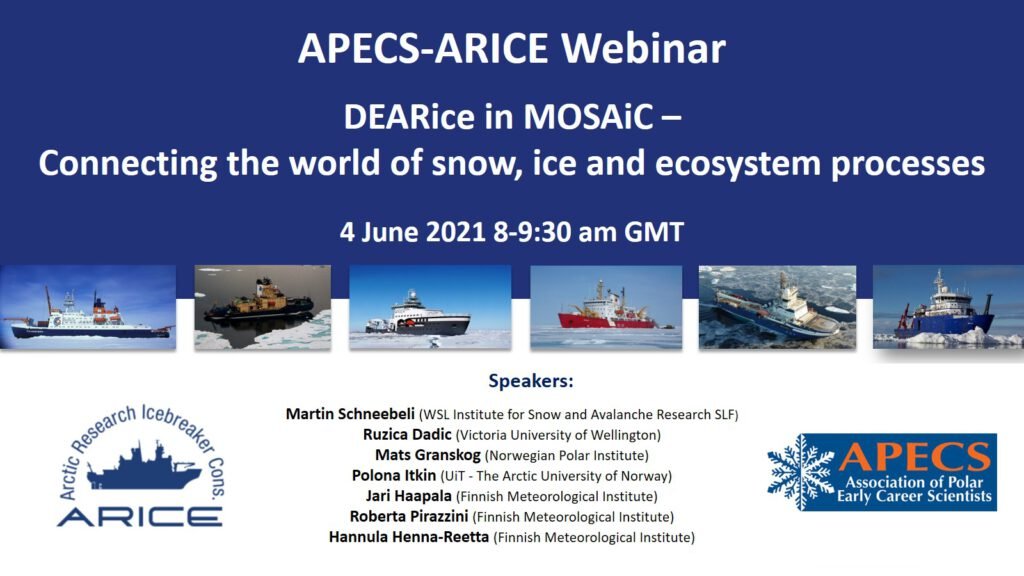 APECS-ARICE Webinar

DEARice in MOSAiC –
Connecting the world of snow, ice and ecosystem processes

4 June 2021 8-9:30 am GMT

Speakers:

Martin Schneebeli (WSL Institute for Snow and Avalanche Research SLF)
Ruzica Dadic (Victoria University of Wellington)
Mats Granskog (Norwegian Polar Institute)
Polona Itkin (UiT - The Arctic University of Norway)
Jari Haapala (Finnish Meteorological Institute)
Roberta Pirazzini (Finnish Meteorological Institute)
Hannula Henna-Reetta (Finnish Meteorological Institute)

Arctic Research Icebreaker Cons.
ARICE

APECS
Association of Polar Early Career Scientists